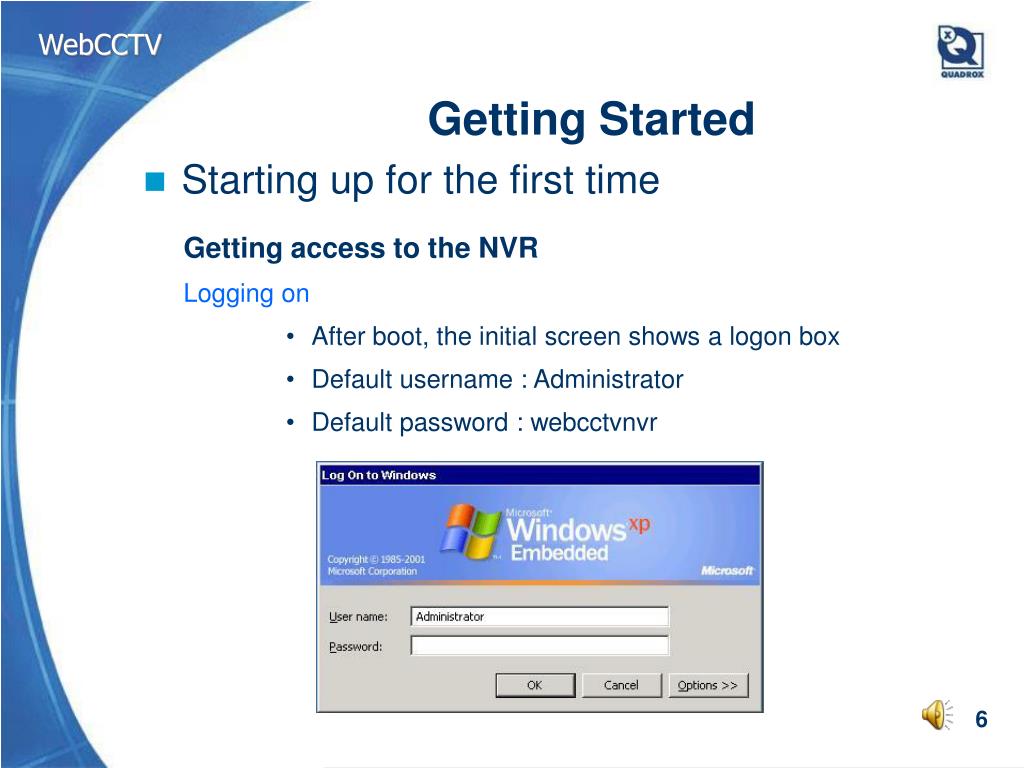 WebCCTV

QUADROX

Getting Started

Starting up for the first time

Getting access to the NVR

Logging on

• After boot, the initial screen shows a logon box
• Default username : Administrator
• Default password : webcctvnvr

Log On to Windows

Microsoft Windows xp Embedded

Copyright © 1985-2001 Microsoft Corporation

Microsoft

User name: Administrator

Password:

OK Cancel Options >>

6